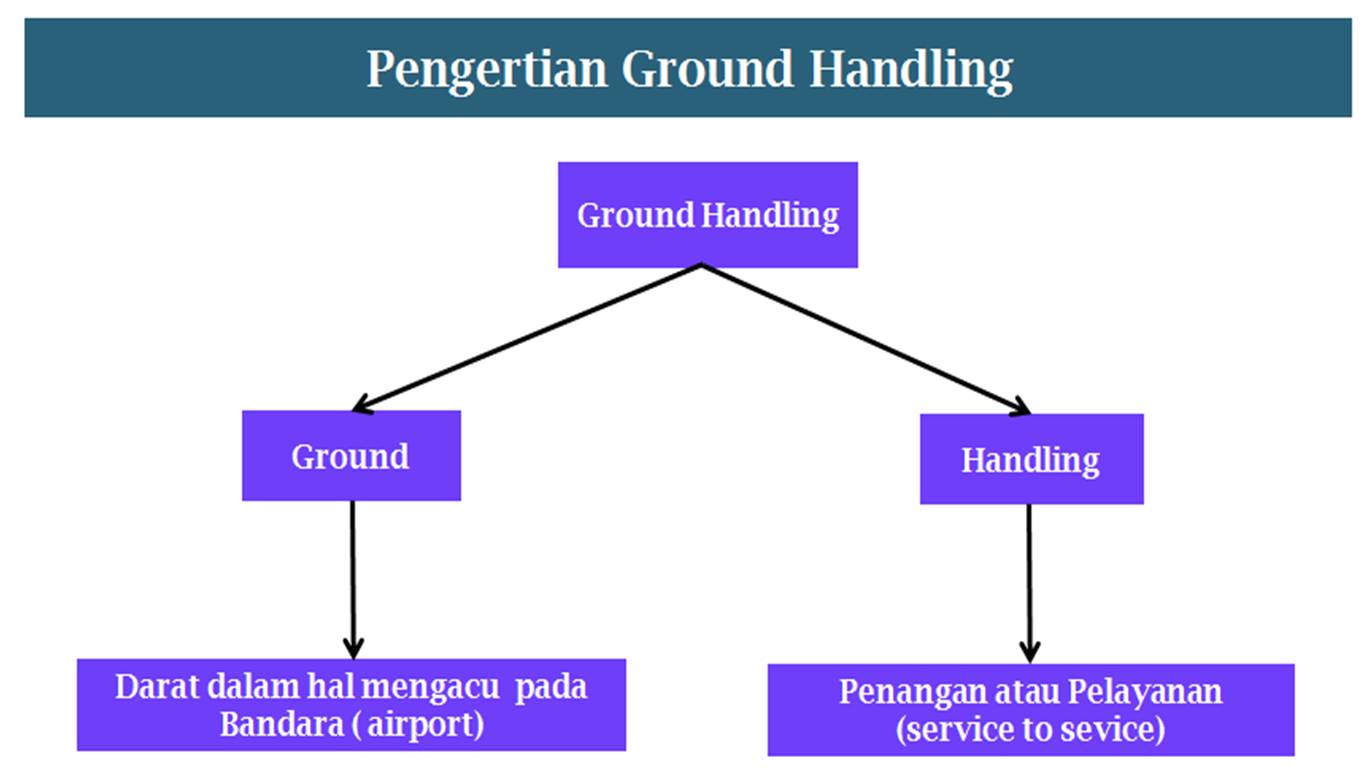 Pengertian Ground Handling

Ground Handling

Ground

Handling

Darat dalam hal mengacu pada Bandara ( airport)

Penangan atau Pelayanan (service to sevice)